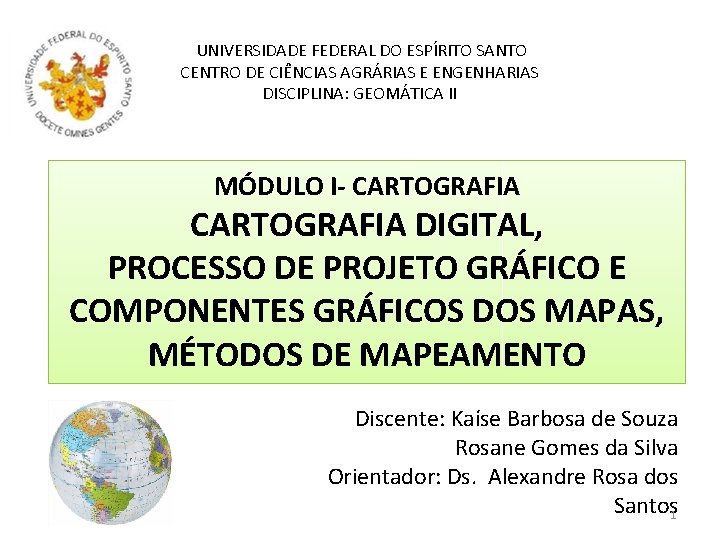 UNIVERSIDADE FEDERAL DO ESPÍRITO SANTO
DOCETE OMNES GENTES

UNIVERSIDADE FEDERAL DO ESPÍRITO SANTO
CENTRO DE CIÊNCIAS AGRÁRIAS E ENGENHARIAS
DISCIPLINA: GEOMÁTICA II

MÓDULO I- CARTOGRAFIA
CARTOGRAFIA DIGITAL,
PROCESSO DE PROJETO GRÁFICO E COMPONENTES GRÁFICOS DOS MAPAS, MÉTODOS DE MAPEAMENTO

Discente: Kaíse Barbosa de Souza
Rosane Gomes da Silva
Orientador: Ds. Alexandre Rosa dos Santos

1